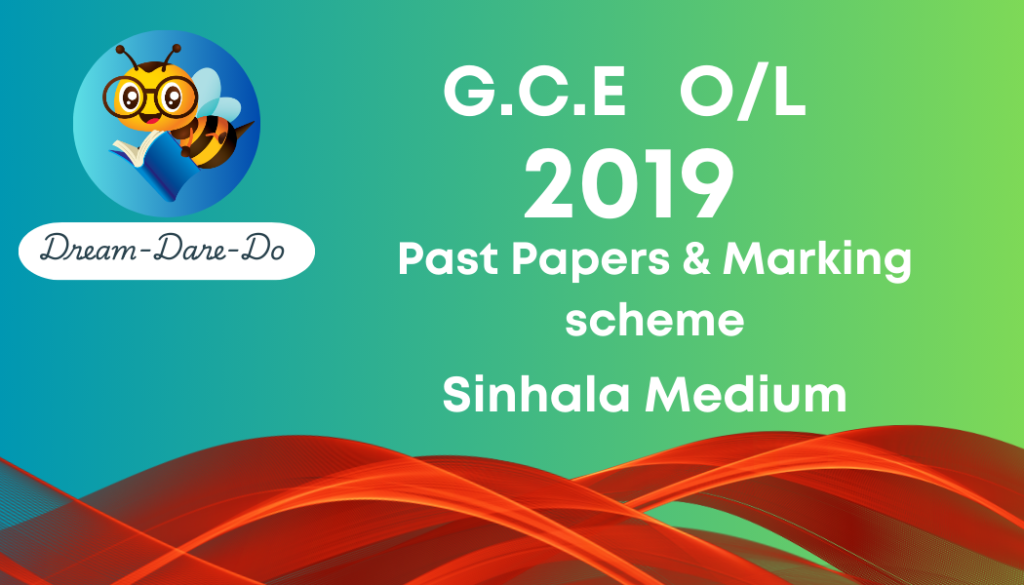 Dream-Dare-Do

G.C.E O/L
2019
Past Papers & Marking scheme
Sinhala Medium